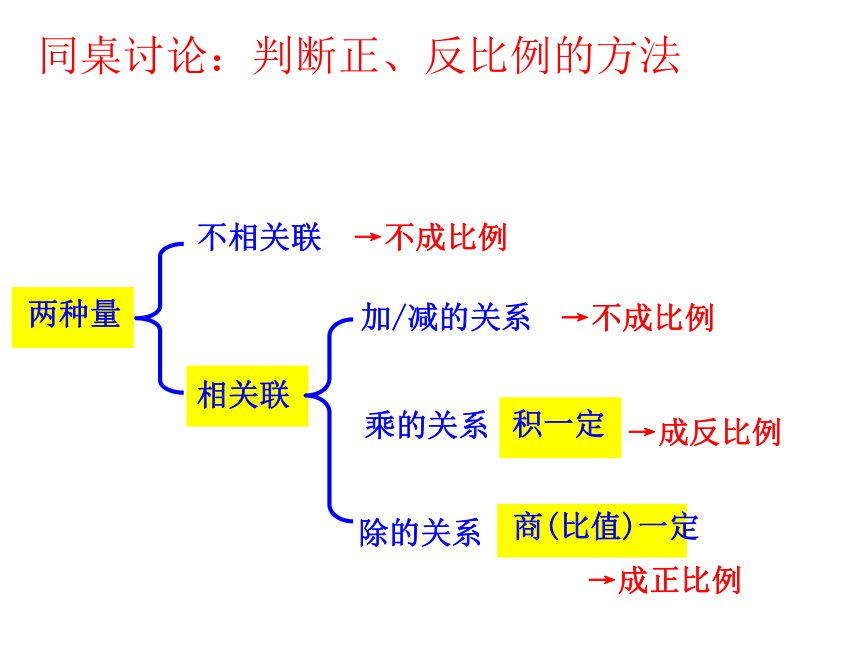 同桌讨论：判断正、反比例的方法

两种量

不相关联 →不成比例

相关联

加/减的关系 →不成比例

乘的关系 积一定 →成反比例

除的关系 商(比值)一定 →成正比例